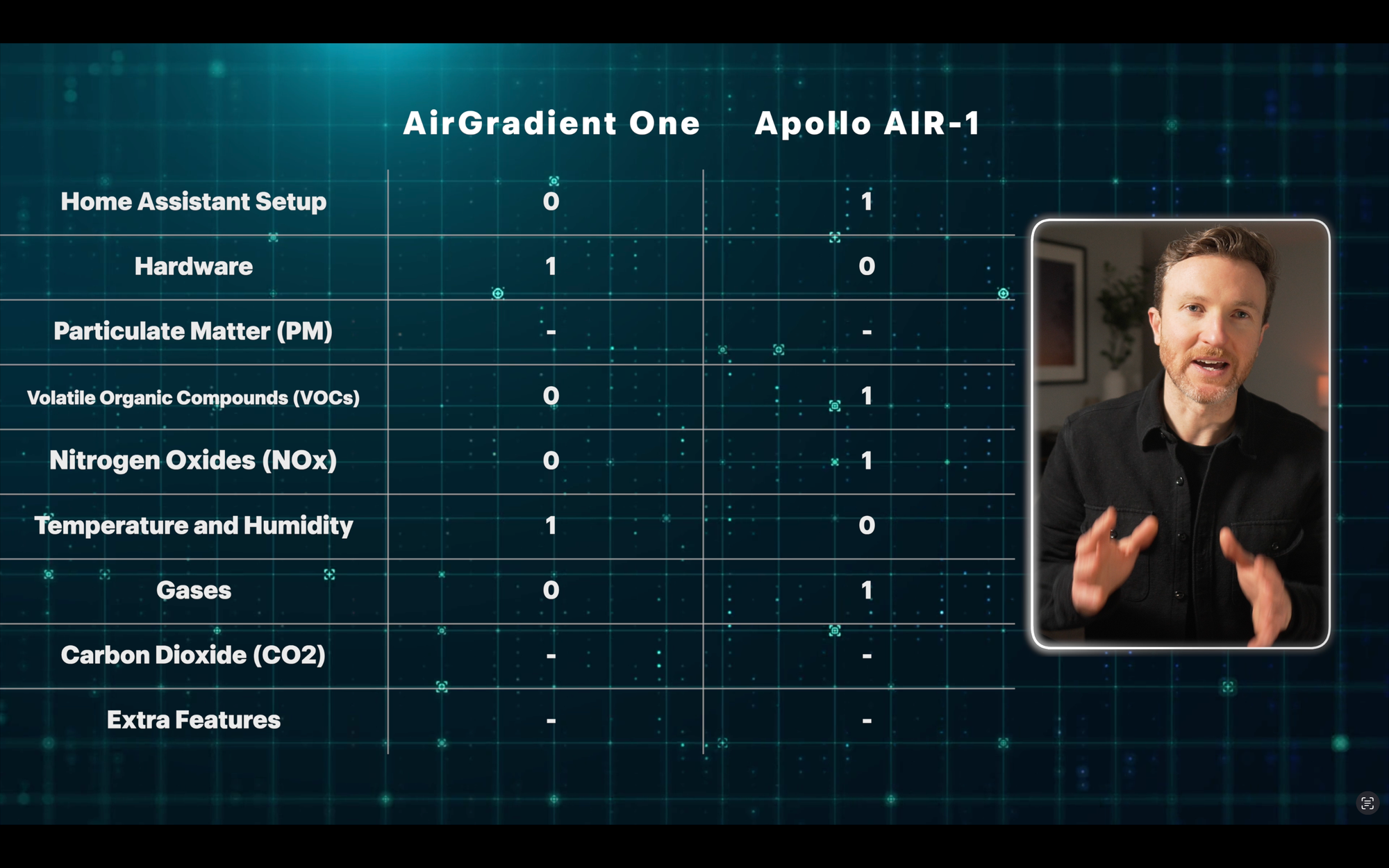 | | AirGradient One | Apollo AIR-1 |
|---|---|---|
| Home Assistant Setup | 0 | 1 |
| Hardware | 1 | 0 |
| Particulate Matter (PM) | - | - |
| Volatile Organic Compounds (VOCs) | 0 | 1 |
| Nitrogen Oxides (NOx) | 0 | 1 |
| Temperature and Humidity | 1 | 0 |
| Gases | 0 | 1 |
| Carbon Dioxide (CO2) | - | - |
| Extra Features | - | - |